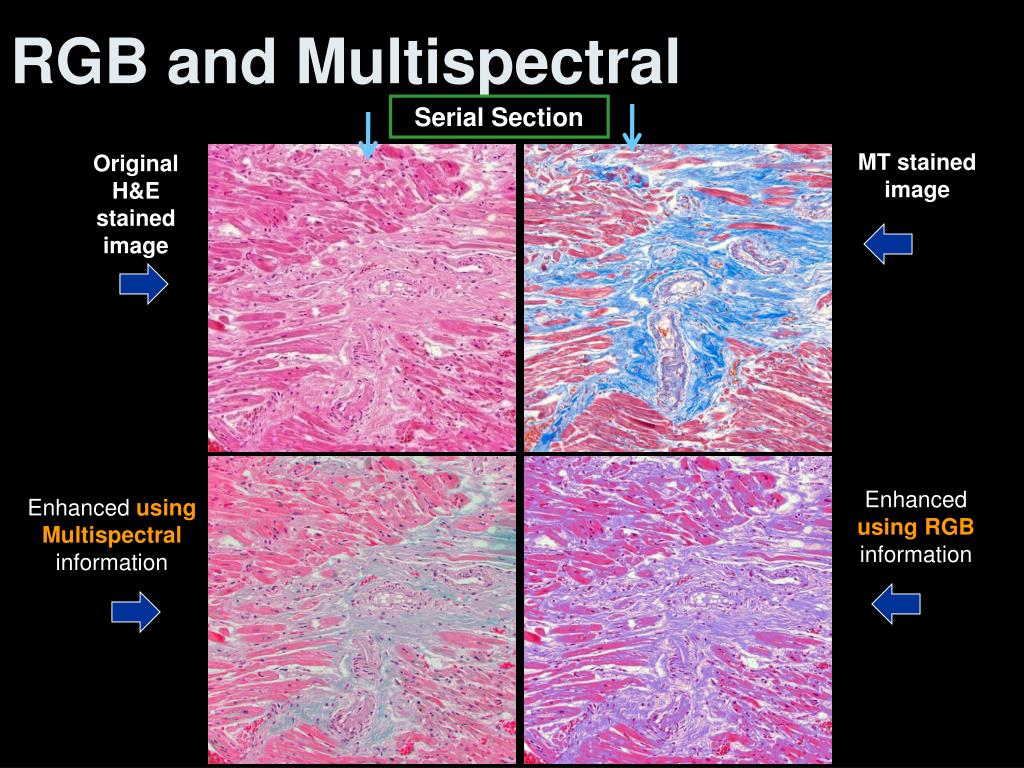 RGB and Multispectral

Serial Section

Original H&E stained image

MT stained image

Enhanced using Multispectral information

Enhanced using RGB information